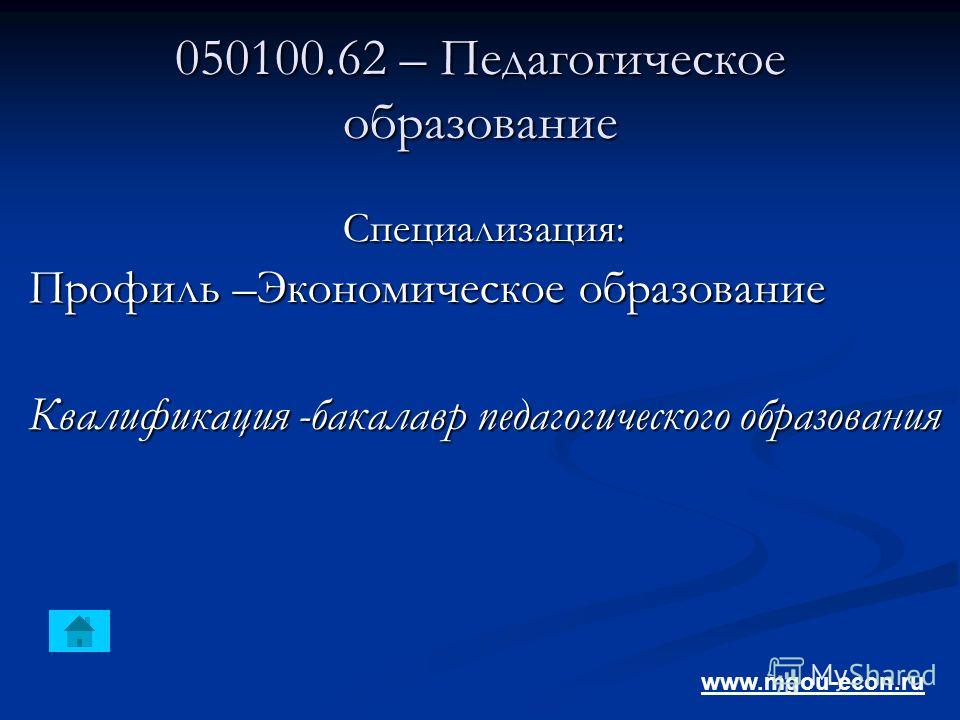 050100.62 – Педагогическое образование

Специализация:

Профиль –Экономическое образование

Квалификация -бакалавр педагогического образования

MyShared

www.mgou-econ.ru